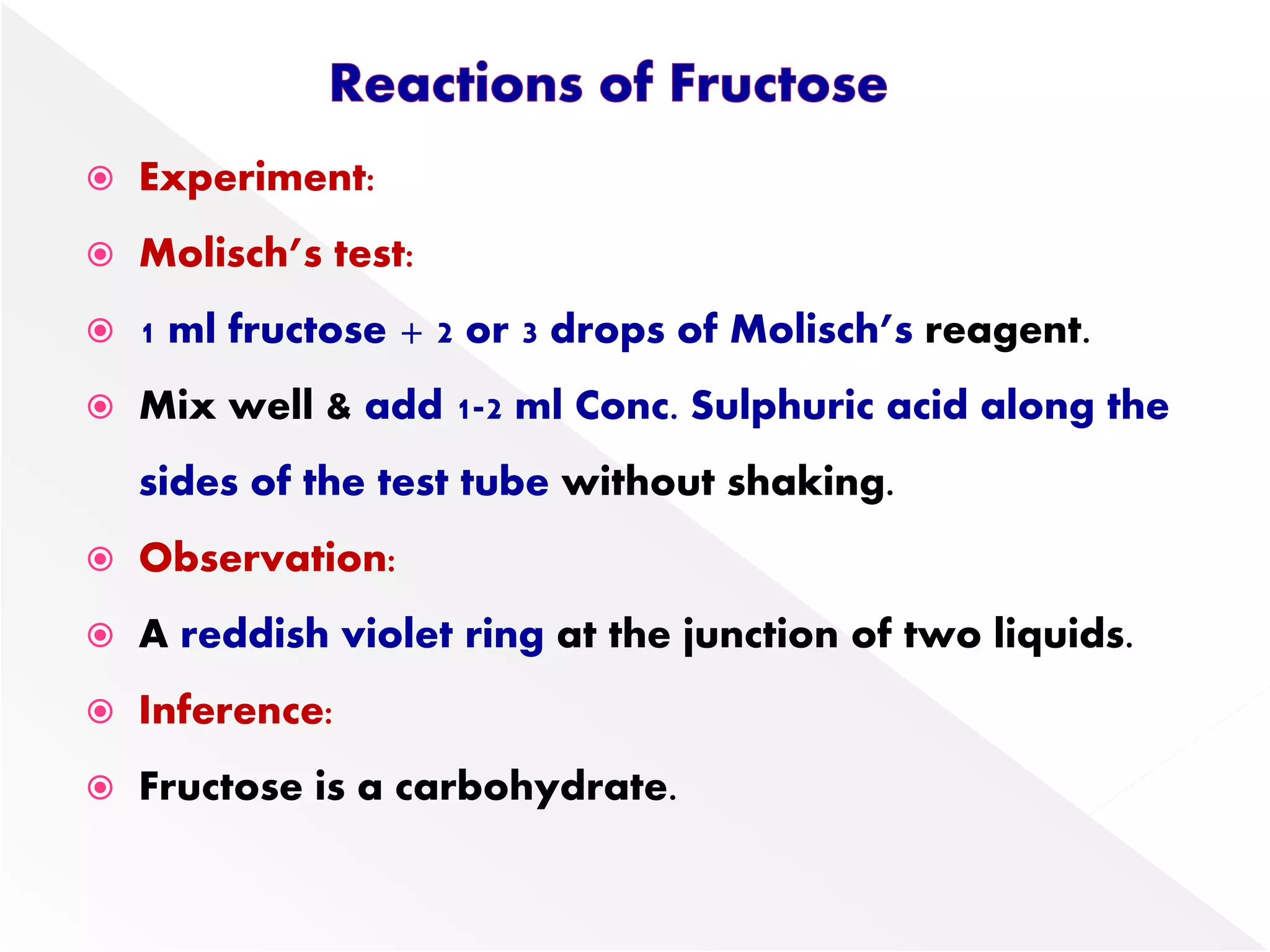 Reactions of Fructose

Experiment:

Molisch's test:

1 ml fructose + 2 or 3 drops of Molisch's reagent.

Mix well & add 1-2 ml Conc. Sulphuric acid along the sides of the test tube without shaking.

Observation:

A reddish violet ring at the junction of two liquids.

Inference:

Fructose is a carbohydrate.